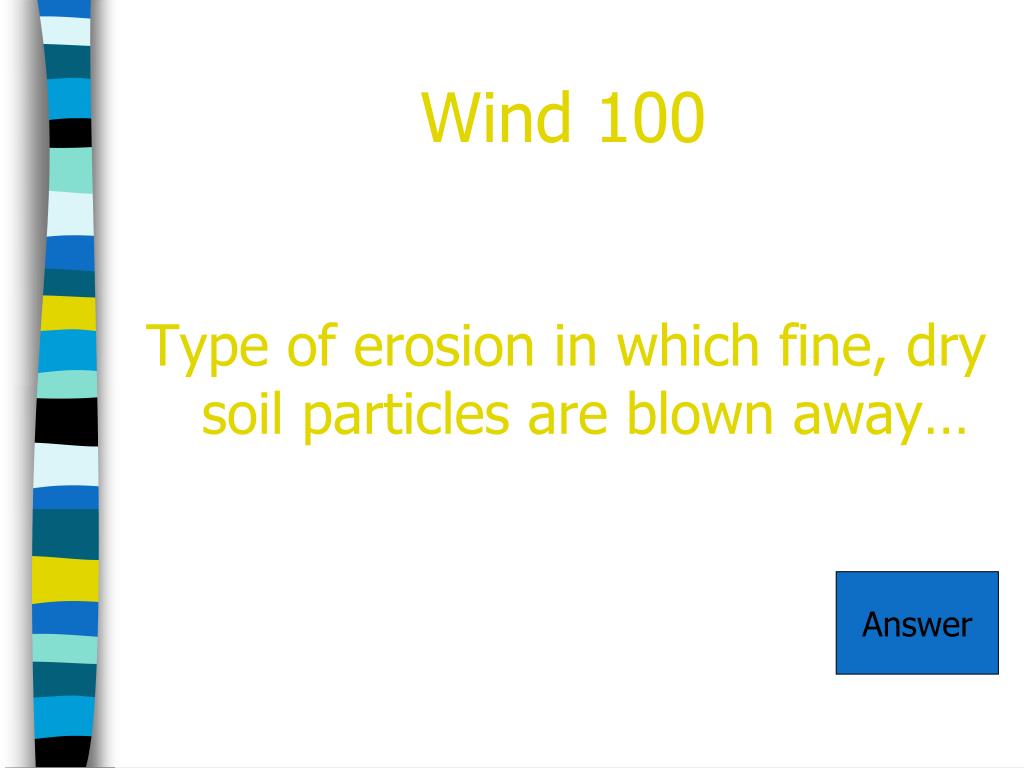 Wind 100

Type of erosion in which fine, dry soil particles are blown away…

Answer